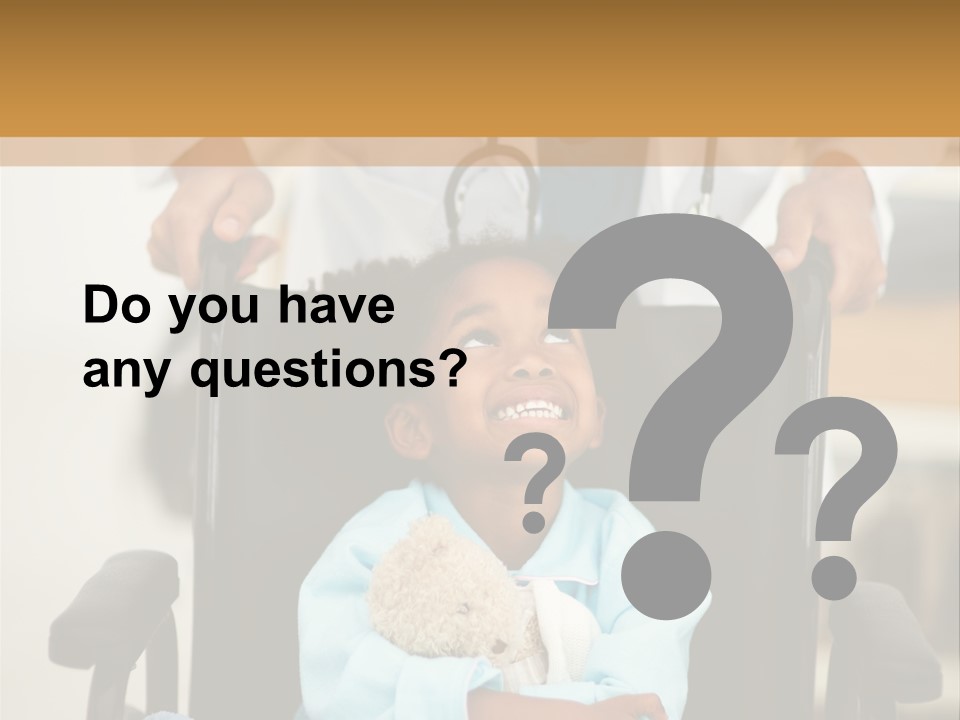 Do you have any questions?

?

?

?